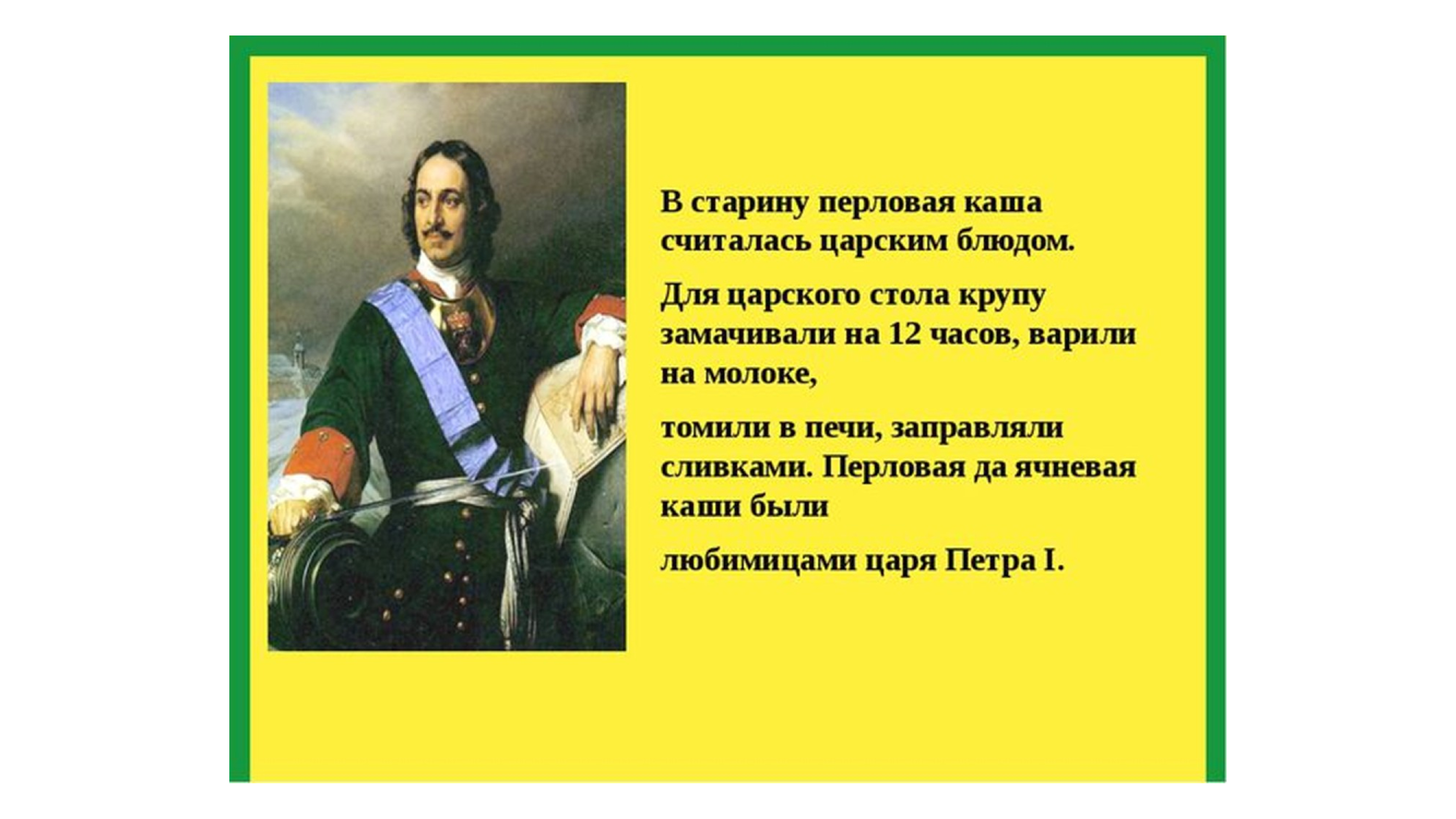 В старину перловая каша считалась царским блюдом.

Для царского стола крупу замачивали на 12 часов, варили на молоке,

томили в печи, заправляли сливками. Перловая да ячневая каши были

любимицами царя Петра I.